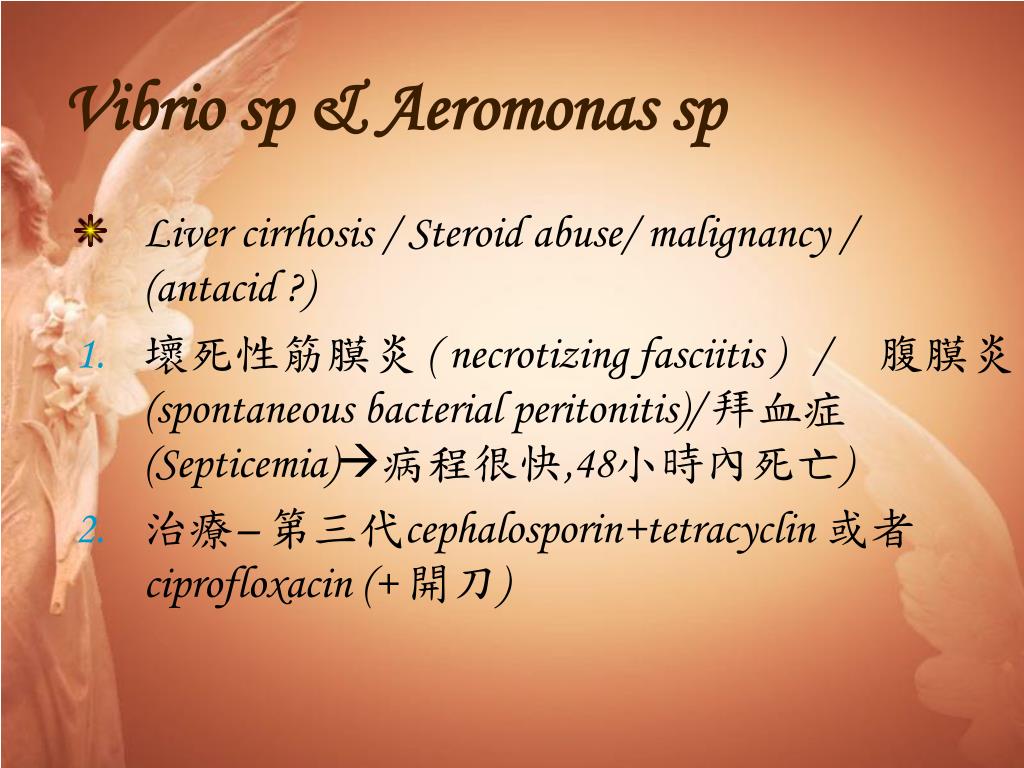 Vibrio sp & Aeromonas sp

Liver cirrhosis / Steroid abuse/ malignancy / (antacid ?)

1. 壞死性筋膜炎 ( necrotizing fasciitis ) / 腹膜炎 (spontaneous bacterial peritonitis)/拜血症 (Septicemia)→病程很快,48小時內死亡)

2. 治療– 第三代cephalosporin+tetracyclin 或者 ciprofloxacin (+開刀)